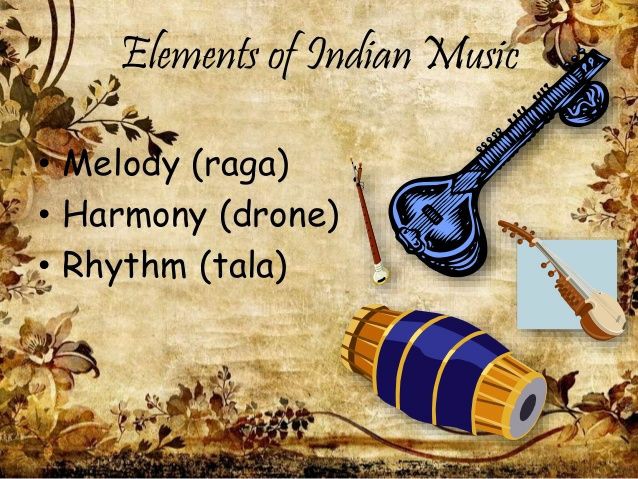 Elements of Indian Music

• Melody (raga)
• Harmony (drone)
• Rhythm (tala)